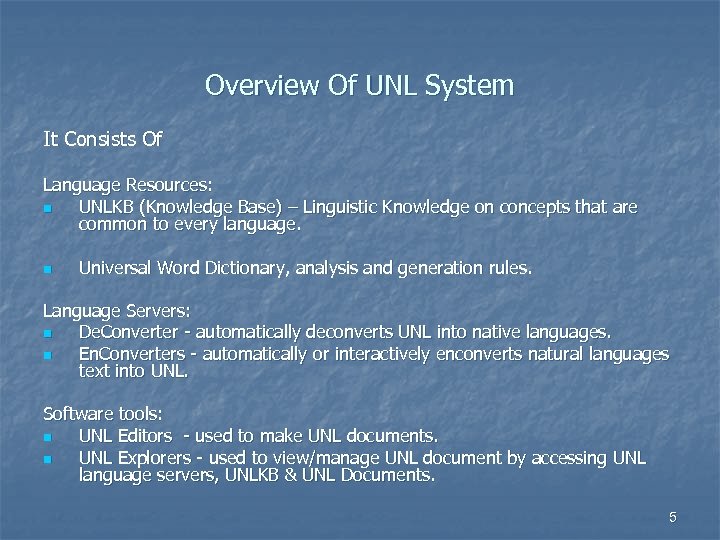 Overview Of UNL System

It Consists Of

Language Resources:
- UNLKB (Knowledge Base) – Linguistic Knowledge on concepts that are common to every language.

- Universal Word Dictionary, analysis and generation rules.

Language Servers:
- DeConverter - automatically deconverts UNL into native languages.
- EnConverters - automatically or interactively enconverts natural languages text into UNL.

Software tools:
- UNL Editors - used to make UNL documents.
- UNL Explorers - used to view/manage UNL document by accessing UNL language servers, UNLKB & UNL Documents.

5